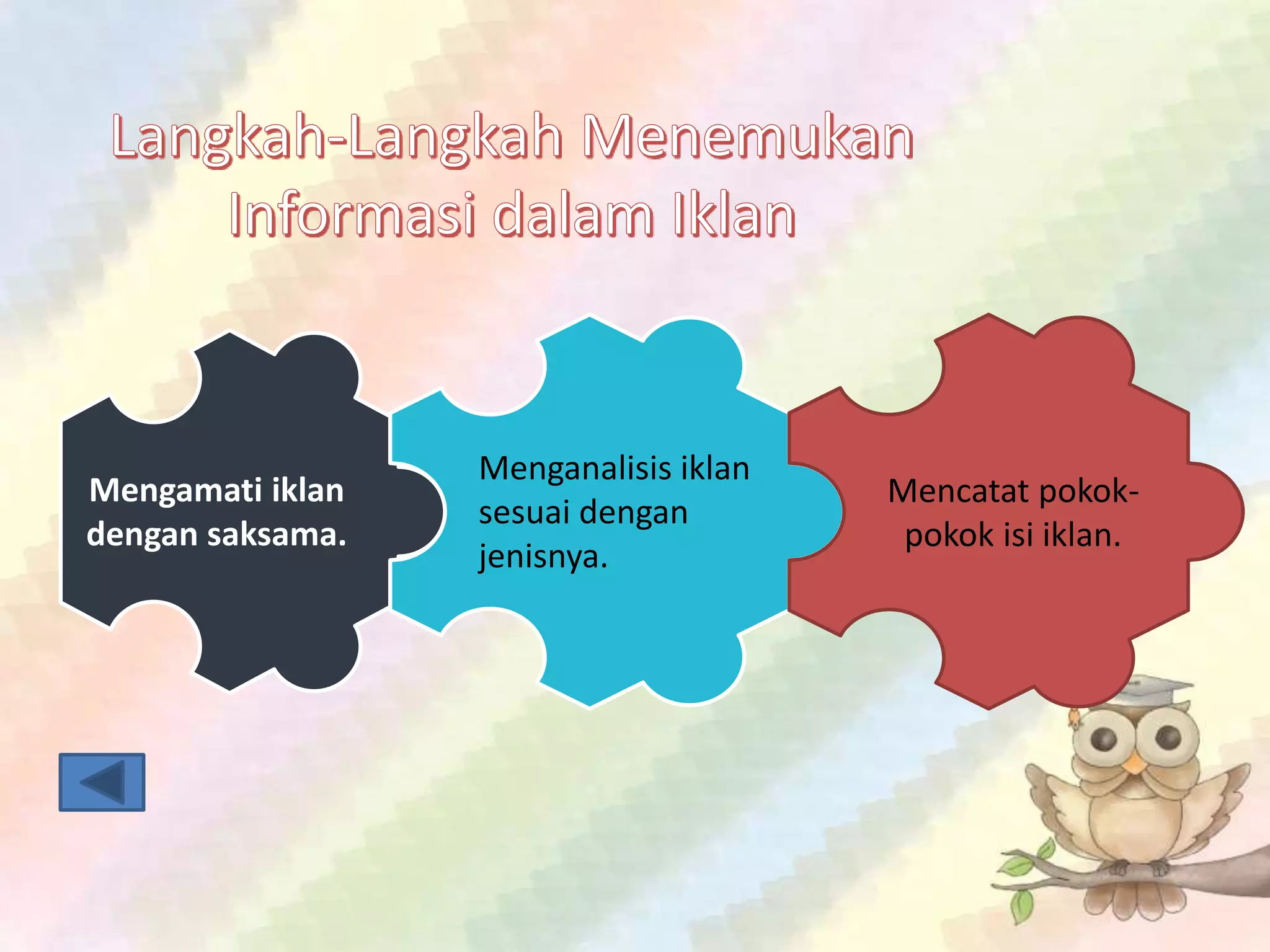 Langkah-Langkah Menemukan Informasi dalam Iklan

Mengamati iklan dengan saksama.

Menganalisis iklan sesuai dengan jenisnya.

Mencatat pokok-pokok isi iklan.